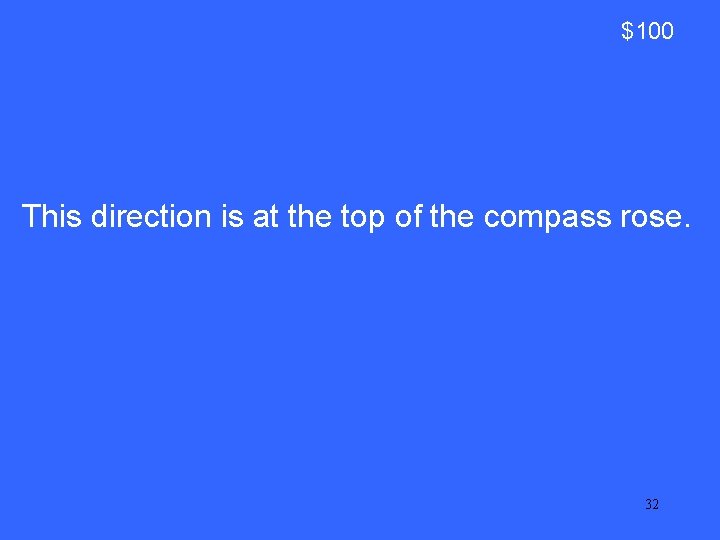 \$100

This direction is at the top of the compass rose.

32